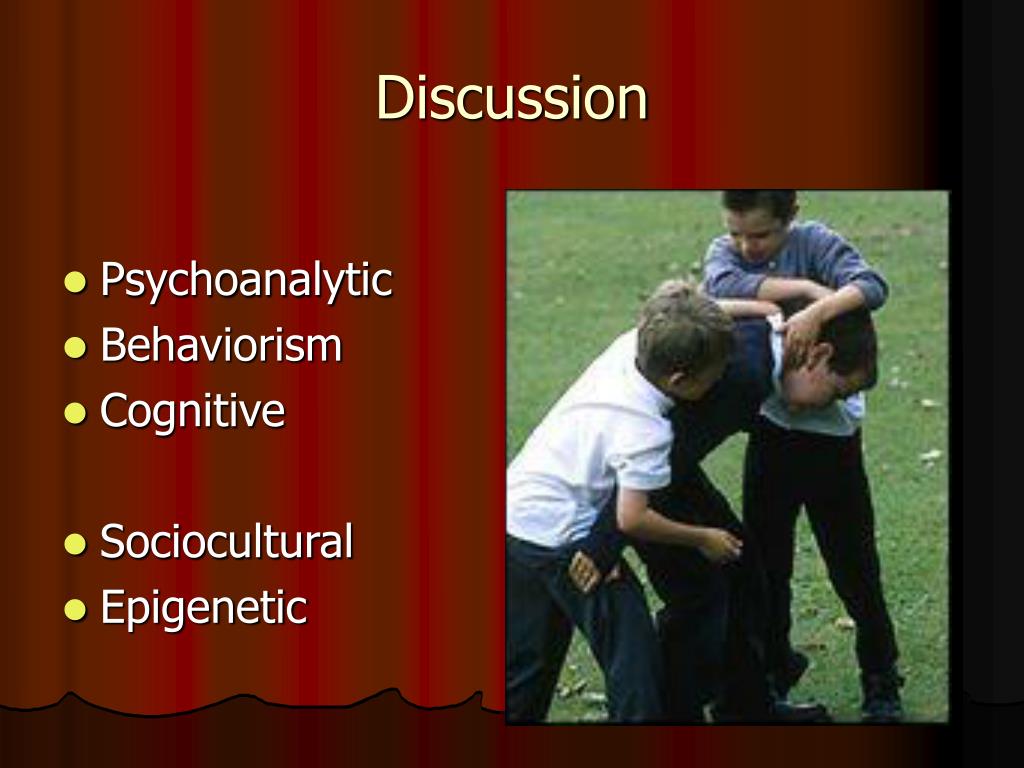 Discussion

- Psychoanalytic
- Behaviorism
- Cognitive

- Sociocultural
- Epigenetic